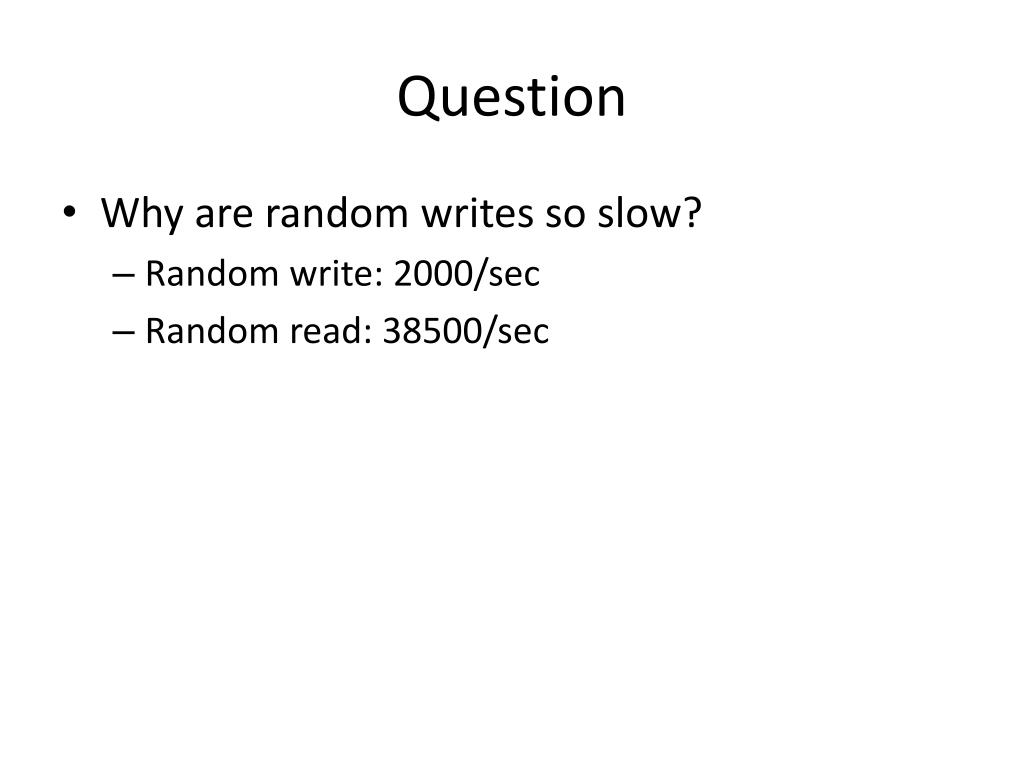 Question

• Why are random writes so slow?
– Random write: 2000/sec
– Random read: 38500/sec